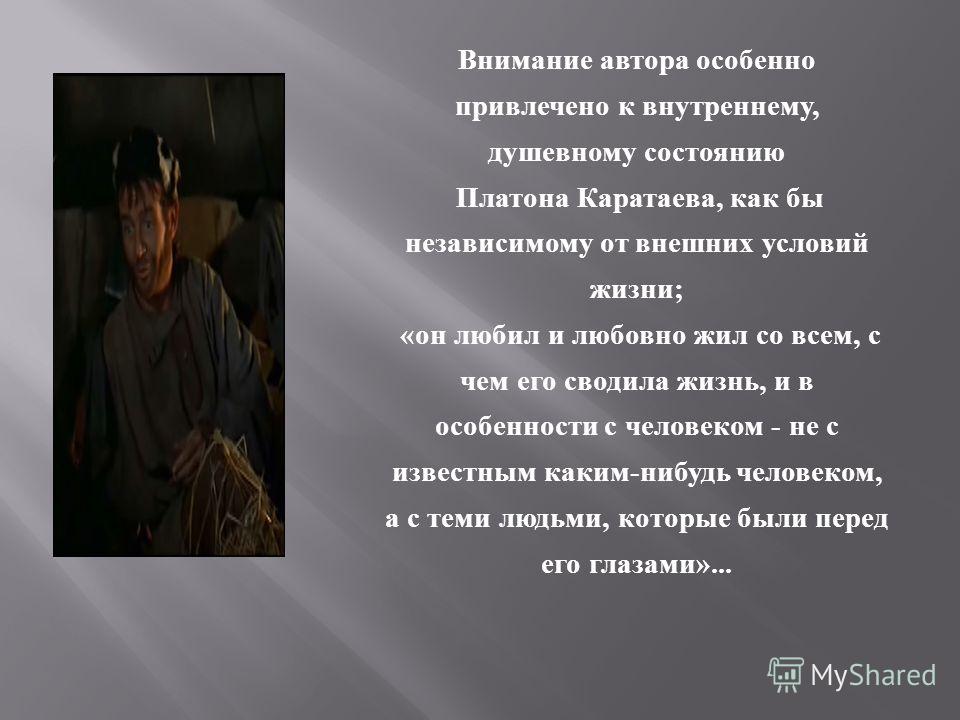 Внимание автора особенно привлечено к внутреннему, душевному состоянию Платона Каратаева, как бы независимому от внешних условий жизни;
«он любил и любовно жил со всем, с чем его сводила жизнь, и в особенности с человеком - не с известным каким-нибудь человеком, а с теми людьми, которые были перед его глазами»...

MyShared